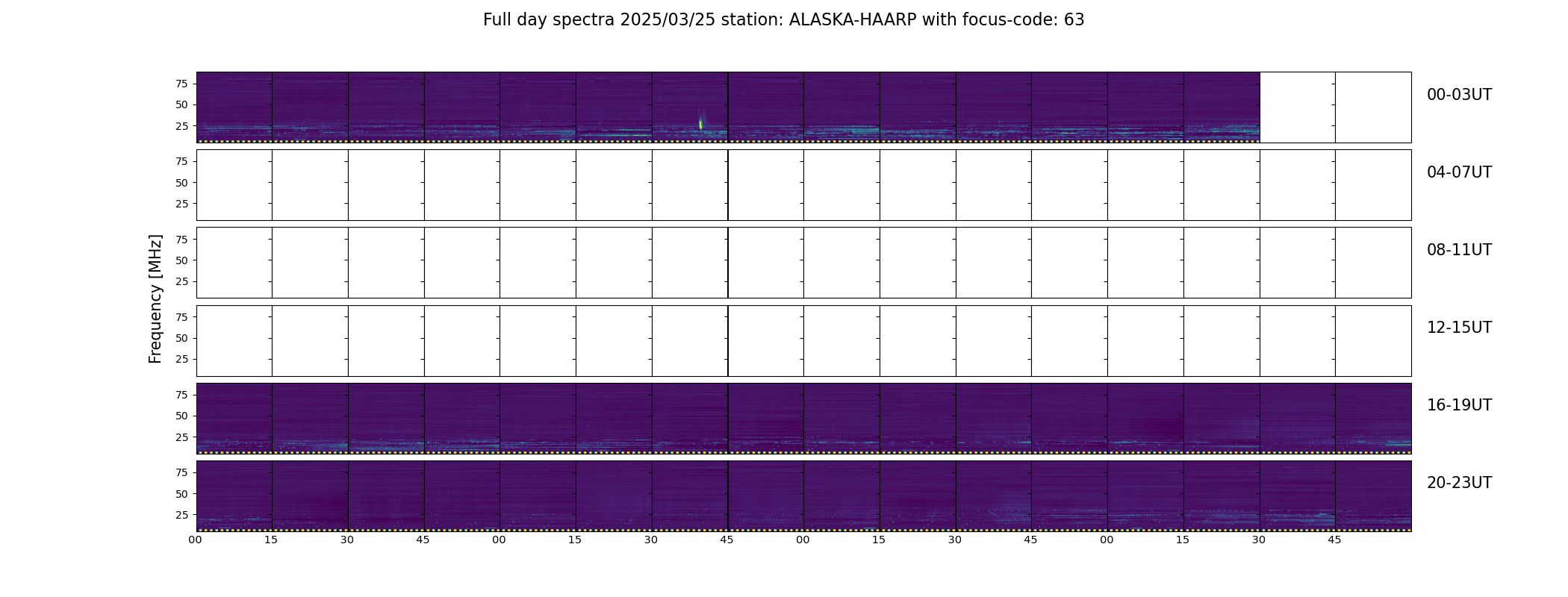 Full day spectra 2025/03/25 station: ALASKA-HAARP with focus-code: 63

Frequency [MHz]

75
50
25
00-03UT

75
50
25
04-07UT

75
50
25
08-11UT

75
50
25
12-15UT

75
50
25
16-19UT

75
50
25
20-23UT

00 15 30 45 00 15 30 45 00 15 30 45 00 15 30 45